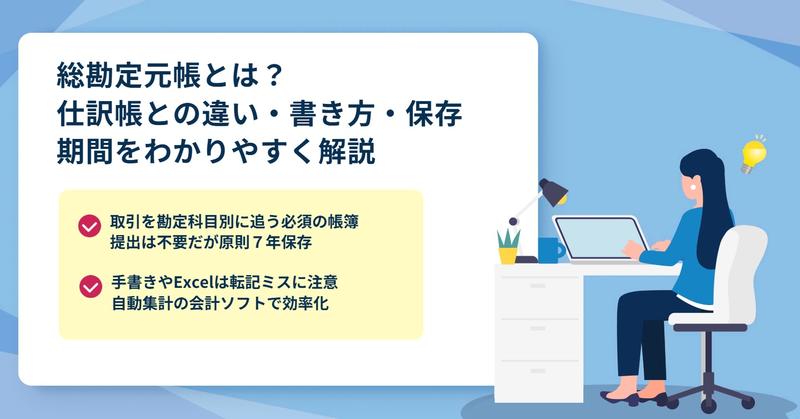 総勘定元帳とは？
仕訳帳との違い・書き方・保存期間をわかりやすく解説

取引を勘定科目別に追う必須の帳簿
提出は不要だが原則７年保存

手書きやExcelは転記ミスに注意
自動集計の会計ソフトで効率化